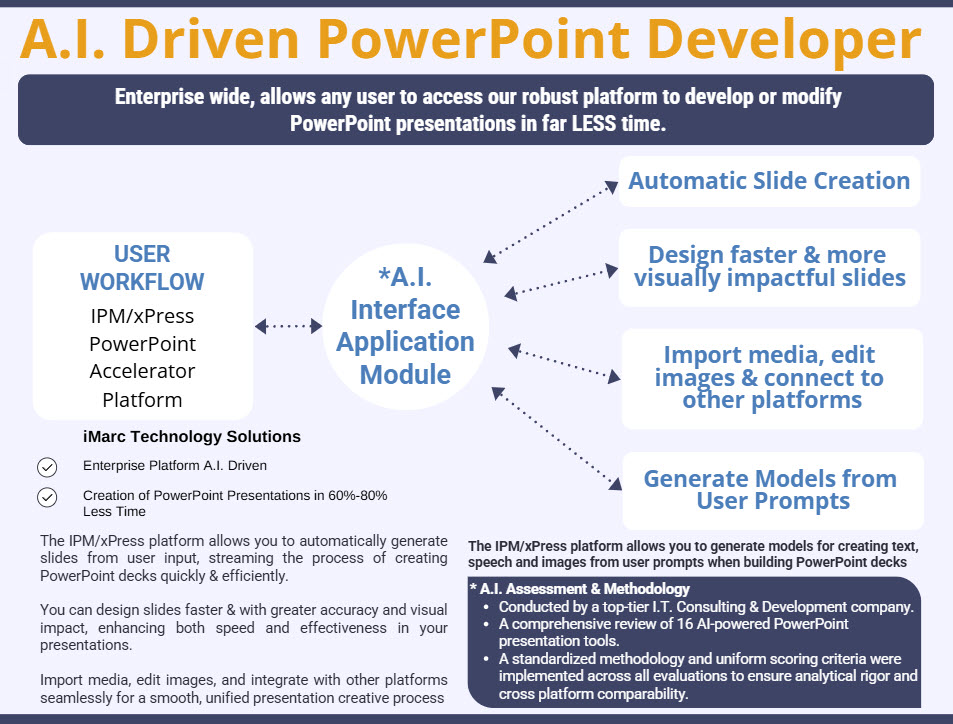 A.I. Driven PowerPoint Developer

Enterprise wide, allows any user to access our robust platform to develop or modify PowerPoint presentations in far LESS time.

USER WORKFLOW
IPM/xPress PowerPoint Accelerator Platform

*A.I. Interface Application Module

Automatic Slide Creation

Design faster & more visually impactful slides

Import media, edit images & connect to other platforms

Generate Models from User Prompts

iMarc Technology Solutions

Enterprise Platform A.I. Driven

Creation of PowerPoint Presentations in 60%-80% Less Time

The IPM/xPress platform allows you to automatically generate slides from user input, streaming the process of creating PowerPoint decks quickly & efficiently.

You can design slides faster & with greater accuracy and visual impact, enhancing both speed and effectiveness in your presentations.

Import media, edit images, and integrate with other platforms seamlessly for a smooth, unified presentation creative process

The IPM/xPress platform allows you to generate models for creating text, speech and images from user prompts when building PowerPoint decks

* A.I. Assessment & Methodology
• Conducted by a top-tier I.T. Consulting & Development company.
• A comprehensive review of 16 AI-powered PowerPoint presentation tools.
• A standardized methodology and uniform scoring criteria were implemented across all evaluations to ensure analytical rigor and cross platform comparability.